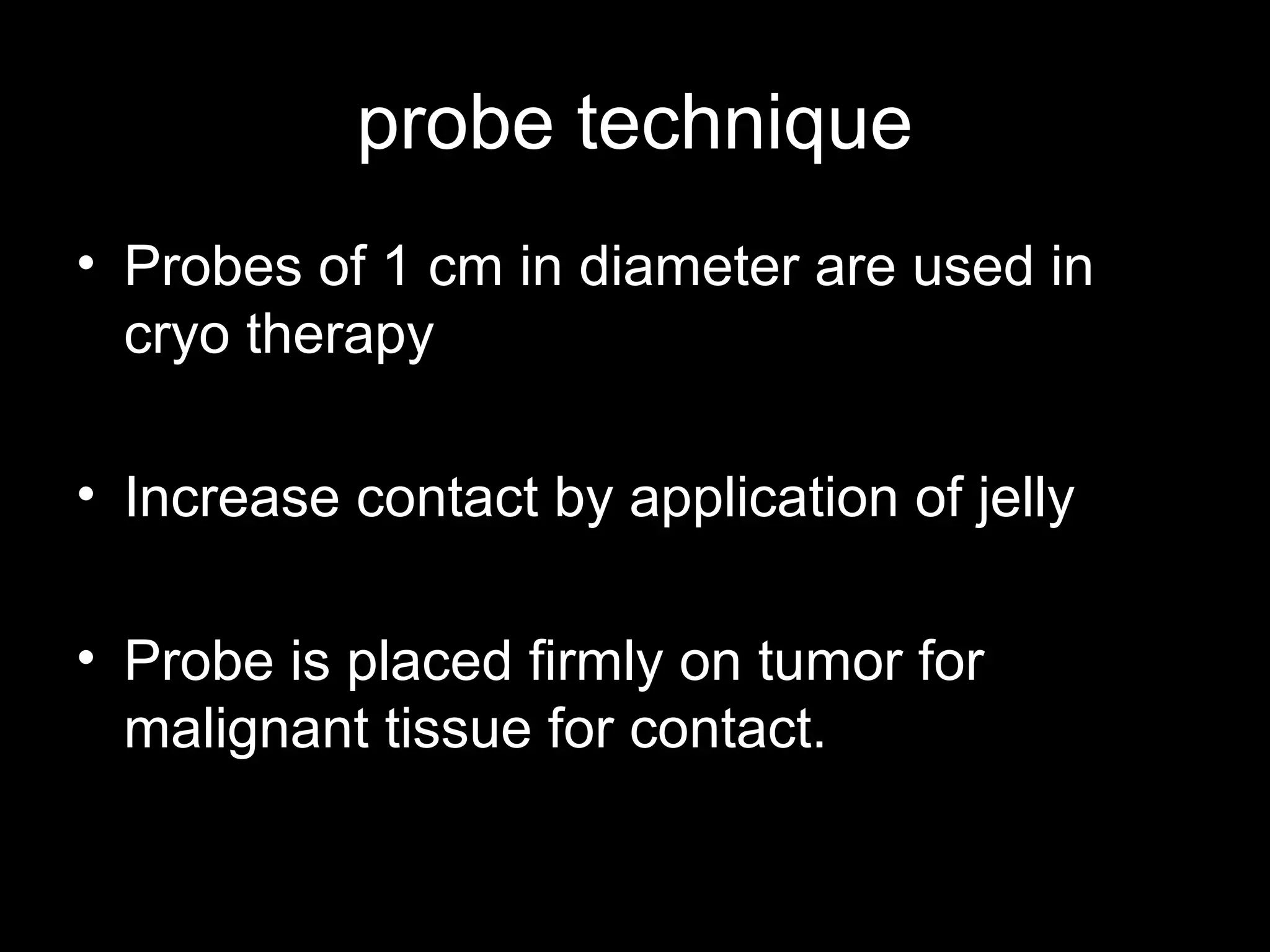 probe technique

• Probes of 1 cm in diameter are used in cryo therapy

• Increase contact by application of jelly

• Probe is placed firmly on tumor for malignant tissue for contact.